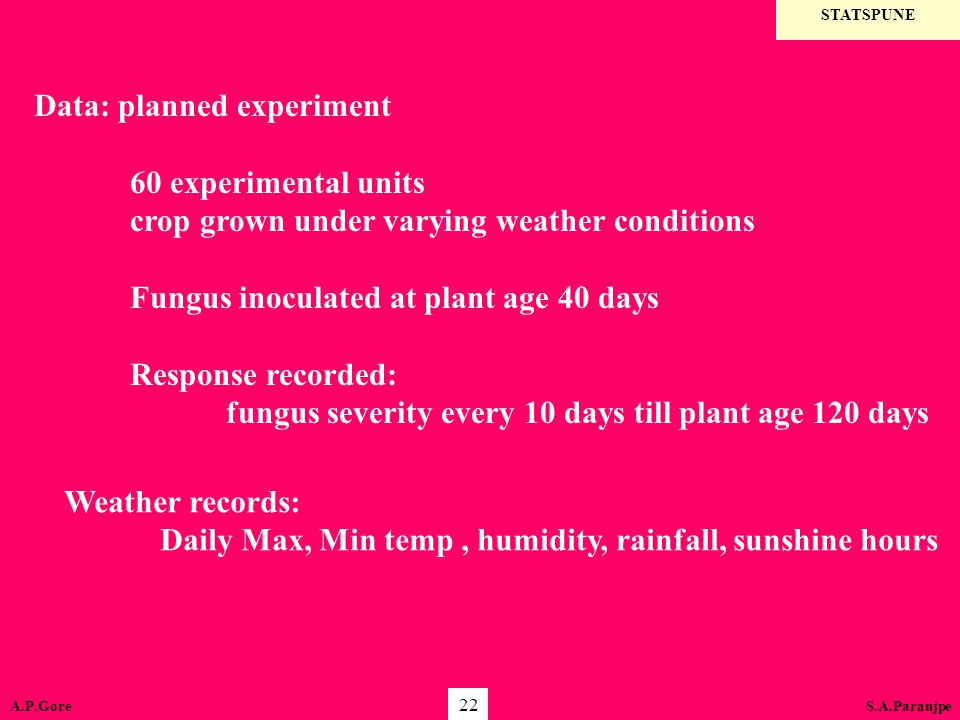 STATSPUNE

Data: planned experiment

60 experimental units
crop grown under varying weather conditions

Fungus inoculated at plant age 40 days

Response recorded:
fungus severity every 10 days till plant age 120 days

Weather records:
Daily Max, Min temp , humidity, rainfall, sunshine hours

A.P.Gore

22

S.A.Paranjpe